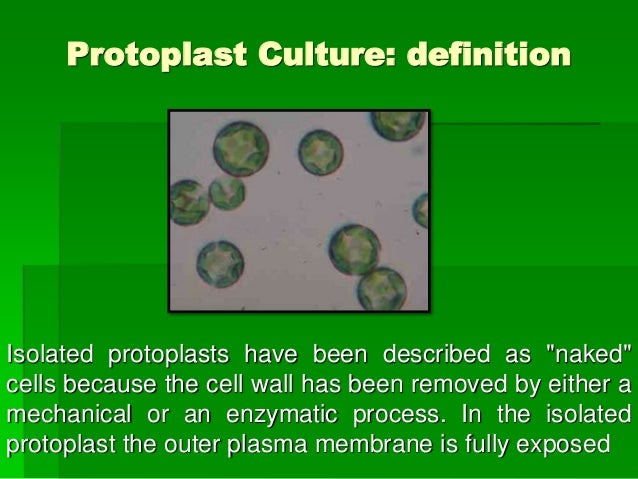 Protoplast Culture: definition

Isolated protoplasts have been described as "naked" cells because the cell wall has been removed by either a mechanical or an enzymatic process. In the isolated protoplast the outer plasma membrane is fully exposed